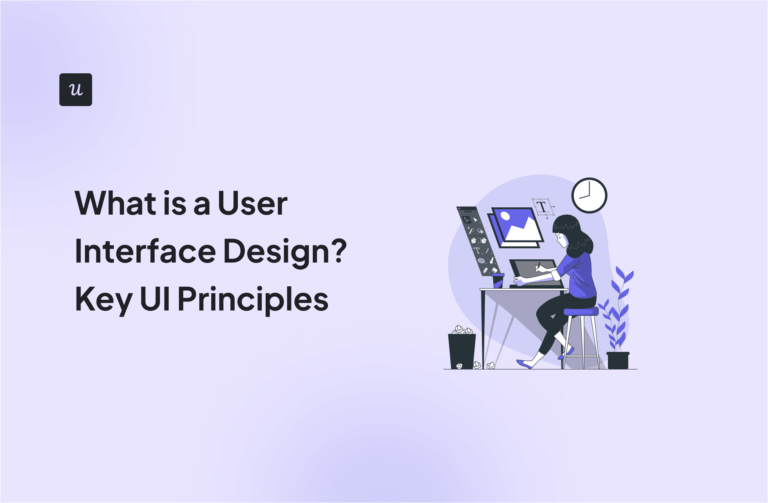 u

What is a User Interface Design? Key UI Principles

T